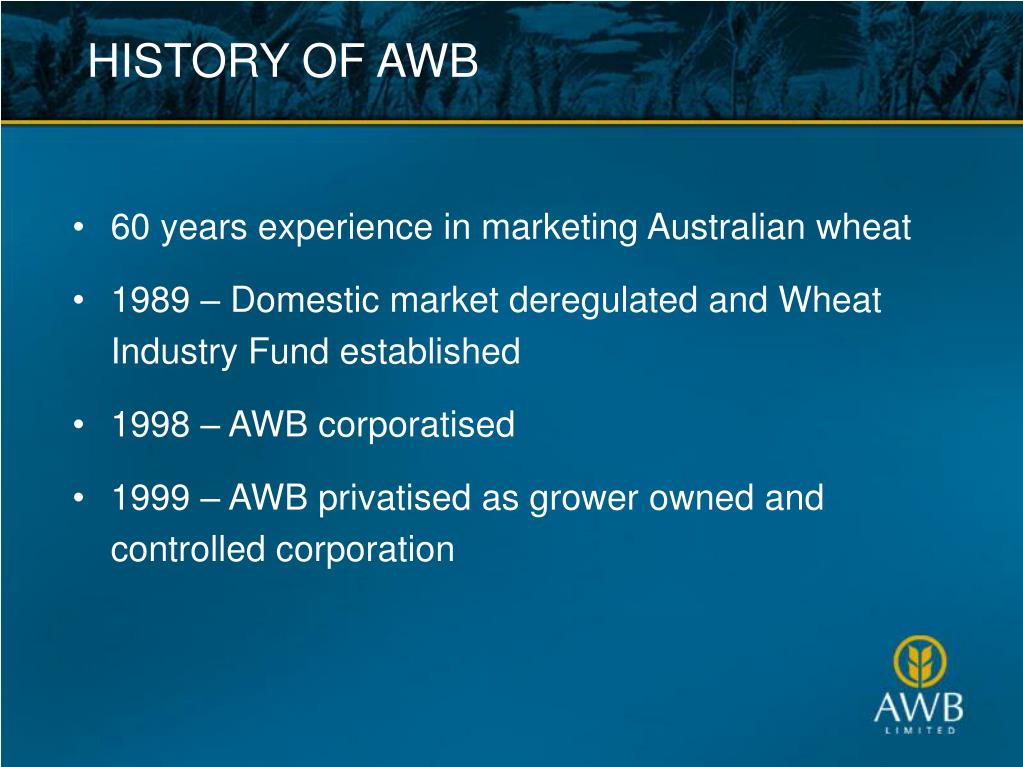 HISTORY OF AWB

• 60 years experience in marketing Australian wheat

• 1989 – Domestic market deregulated and Wheat Industry Fund established

• 1998 – AWB corporatised

• 1999 – AWB privatised as grower owned and controlled corporation

AWB
LIMITED